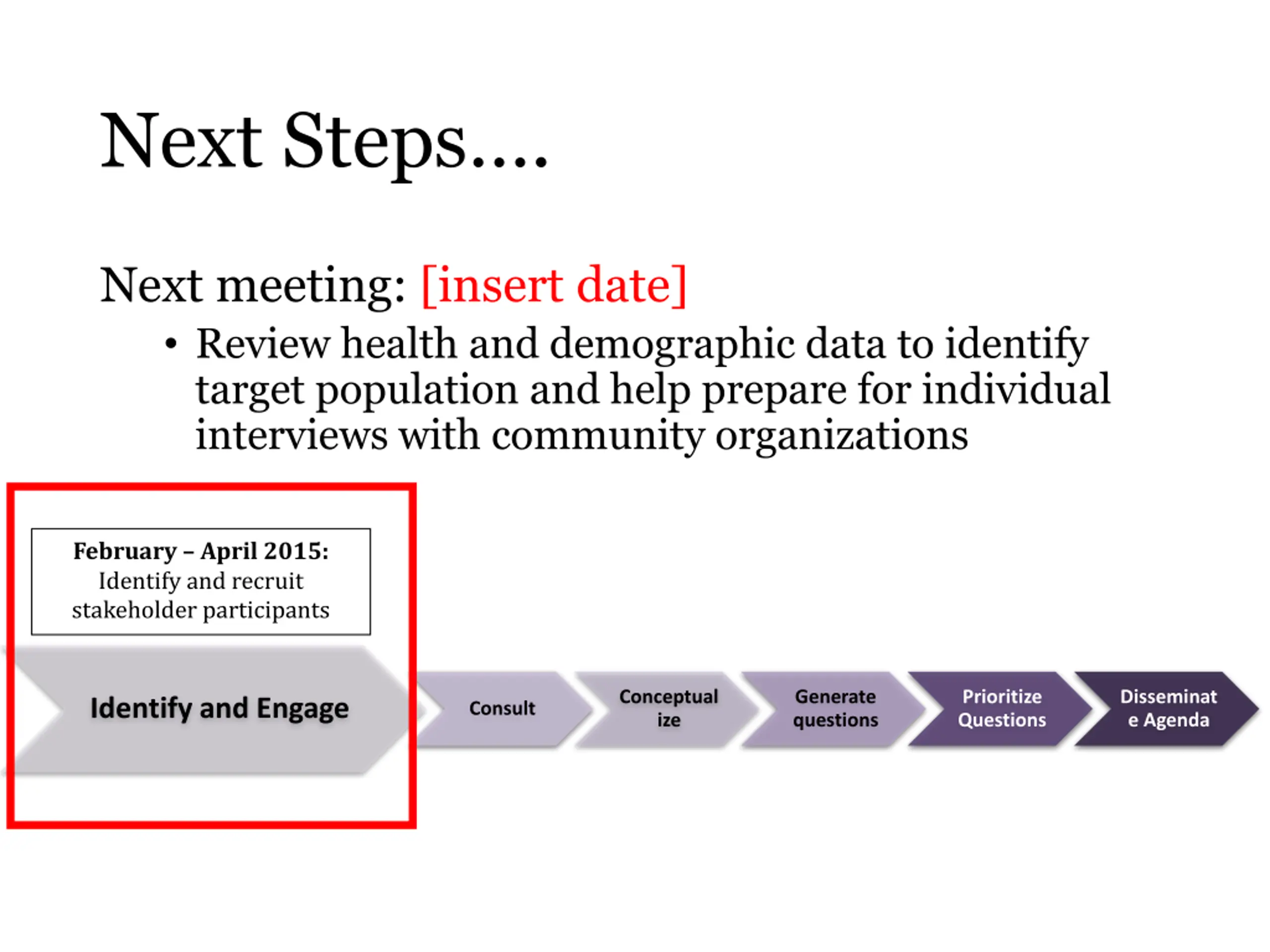 Next Steps….

Next meeting: [insert date]

• Review health and demographic data to identify target population and help prepare for individual interviews with community organizations

February – April 2015: Identify and recruit stakeholder participants

Identify and Engage

Consult

Conceptual ize

Generate questions

Prioritize Questions

Disseminat e Agenda